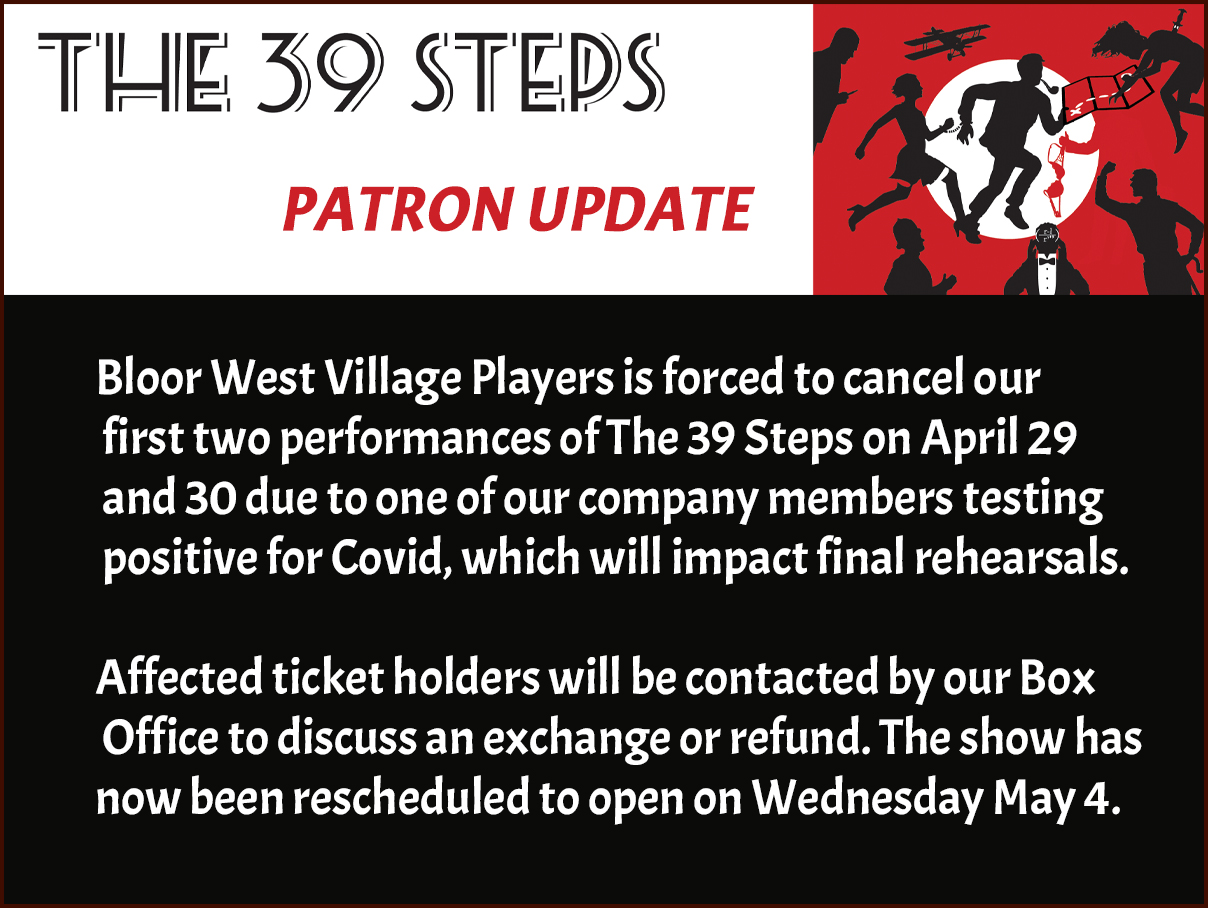 THE 39 STEPS

PATRON UPDATE

Bloor West Village Players is forced to cancel our first two performances of The 39 Steps on April 29 and 30 due to one of our company members testing positive for Covid, which will impact final rehearsals.

Affected ticket holders will be contacted by our Box Office to discuss an exchange or refund. The show has now been rescheduled to open on Wednesday May 4.